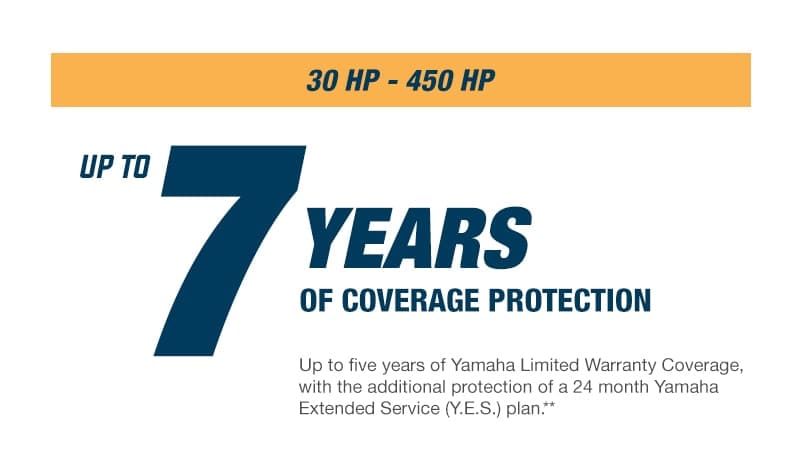 30 HP - 450 HP

UP TO 7 YEARS

OF COVERAGE PROTECTION

Up to five years of Yamaha Limited Warranty Coverage, with the additional protection of a 24 month Yamaha Extended Service (Y.E.S.) plan.**